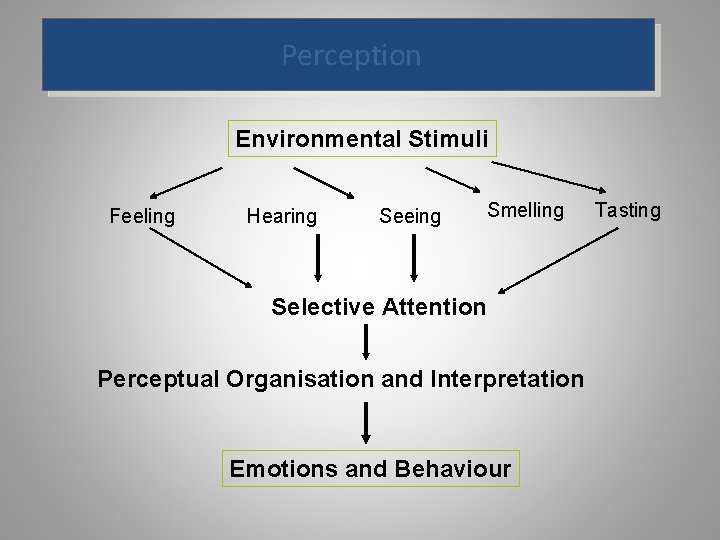 Perception

Environmental Stimuli

Feeling Hearing Seeing Smelling Tasting

Selective Attention

Perceptual Organisation and Interpretation

Emotions and Behaviour